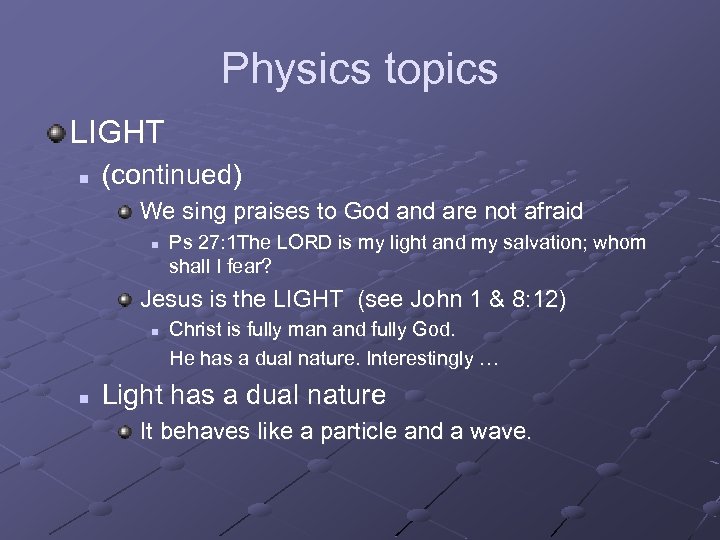 Physics topics

LIGHT

(continued)

We sing praises to God and are not afraid

Ps 27:1The LORD is my light and my salvation; whom shall I fear?

Jesus is the LIGHT (see John 1 & 8:12)

Christ is fully man and fully God.

He has a dual nature. Interestingly …

Light has a dual nature

It behaves like a particle and a wave.